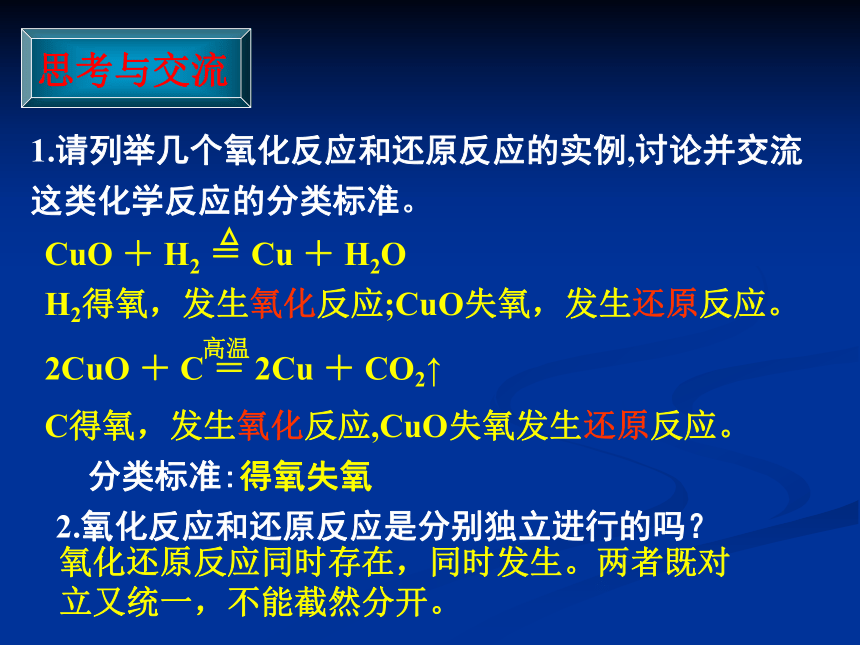 思考与交流

1.请列举几个氧化反应和还原反应的实例,讨论并交流这类化学反应的分类标准。

$CuO + H_2 \overset{\triangle}{=} Cu + H_2O$

$H_2$得氧，发生氧化反应;CuO失氧，发生还原反应。

$2CuO + C \overset{高温}{=} 2Cu + CO_2\uparrow$

C得氧，发生氧化反应,CuO失氧发生还原反应。

分类标准:得氧失氧

2.氧化反应和还原反应是分别独立进行的吗?

氧化还原反应同时存在，同时发生。两者既对立又统一，不能截然分开。